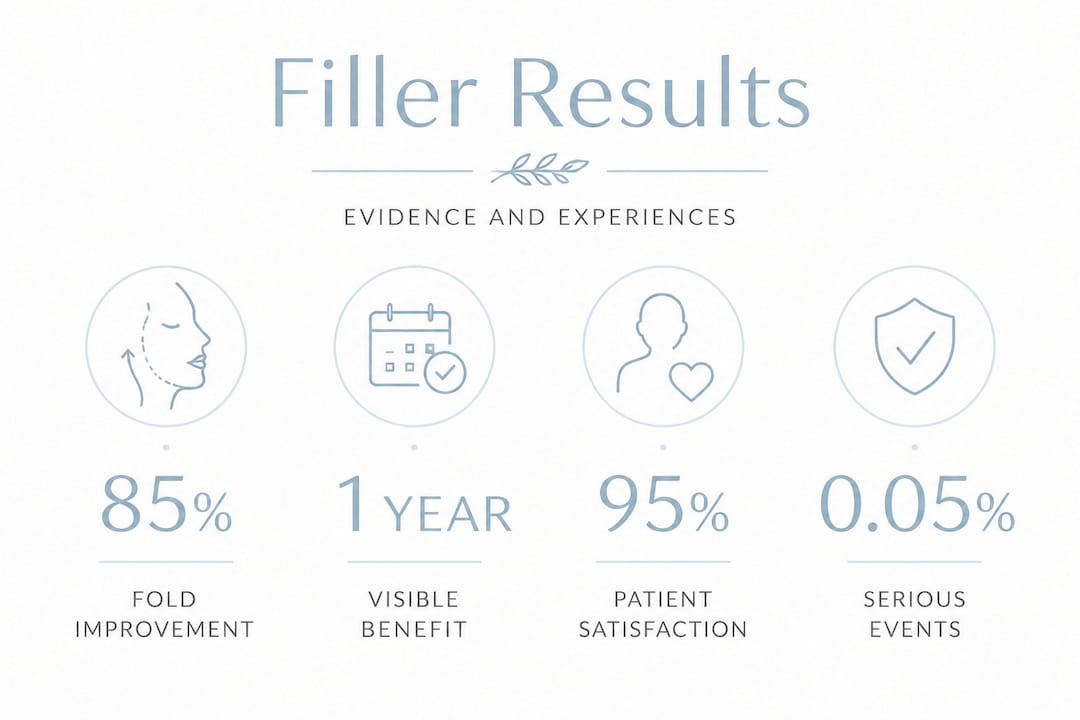 Filler Results

EVIDENCE AND EXPERIENCES

85%

FOLD IMPROVEMENT

1 YEAR

VISIBLE BENEFIT

95%

PATIENT SATISFACTION

0.05%

SERIOUS EVENTS